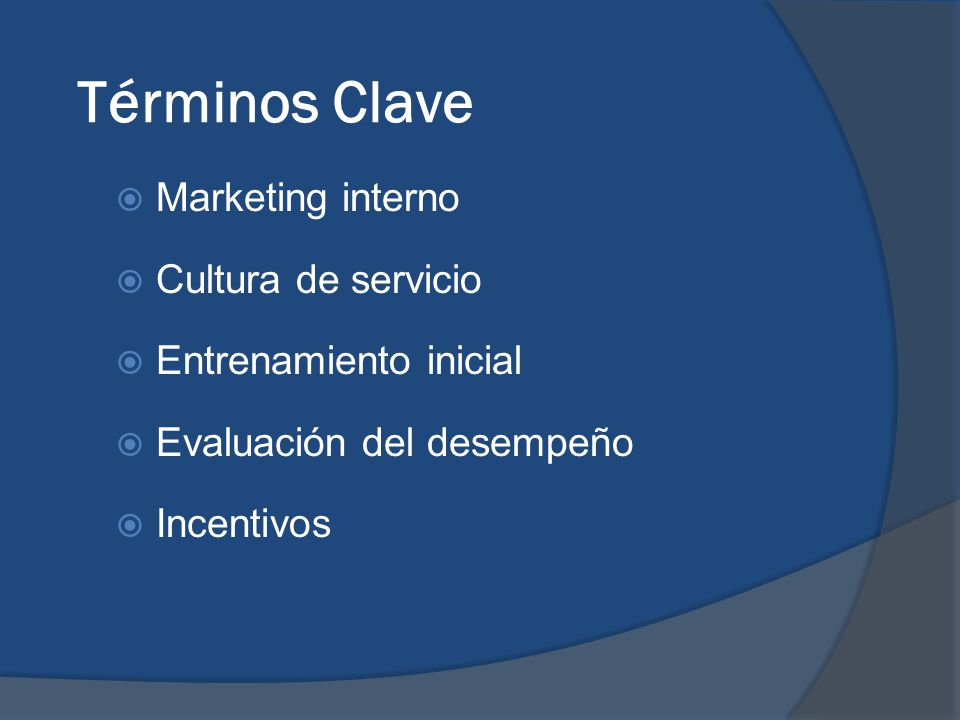 Términos Clave

Marketing interno

Cultura de servicio

Entrenamiento inicial

Evaluación del desempeño

Incentivos